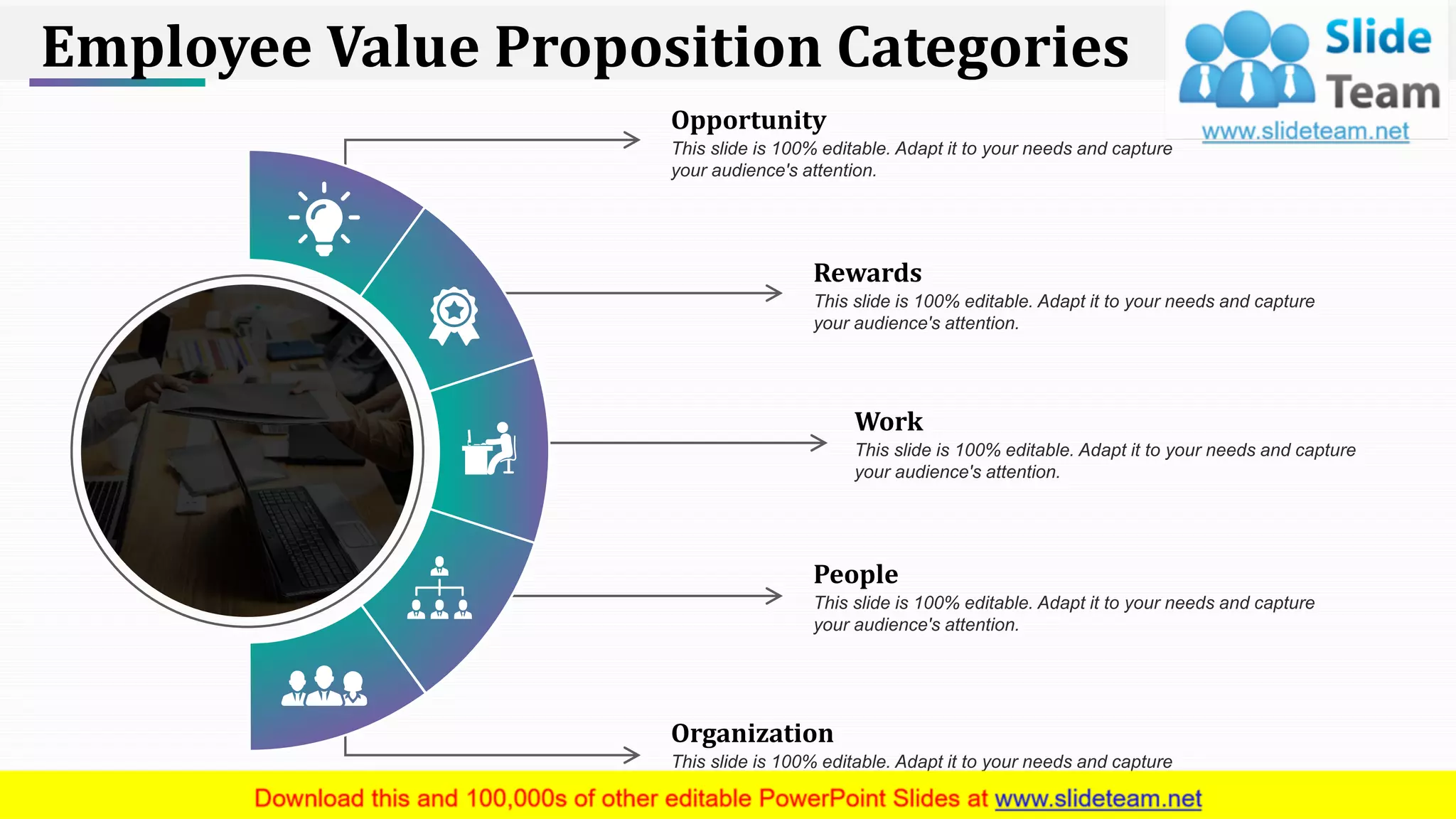 Employee Value Proposition Categories

Slide Team
www.slideteam.net

Opportunity
This slide is 100% editable. Adapt it to your needs and capture your audience's attention.

Rewards
This slide is 100% editable. Adapt it to your needs and capture your audience's attention.

Work
This slide is 100% editable. Adapt it to your needs and capture your audience's attention.

People
This slide is 100% editable. Adapt it to your needs and capture your audience's attention.

Organization
This slide is 100% editable. Adapt it to your needs and capture

Download this and 100,000s of other editable PowerPoint Slides at www.slideteam.net